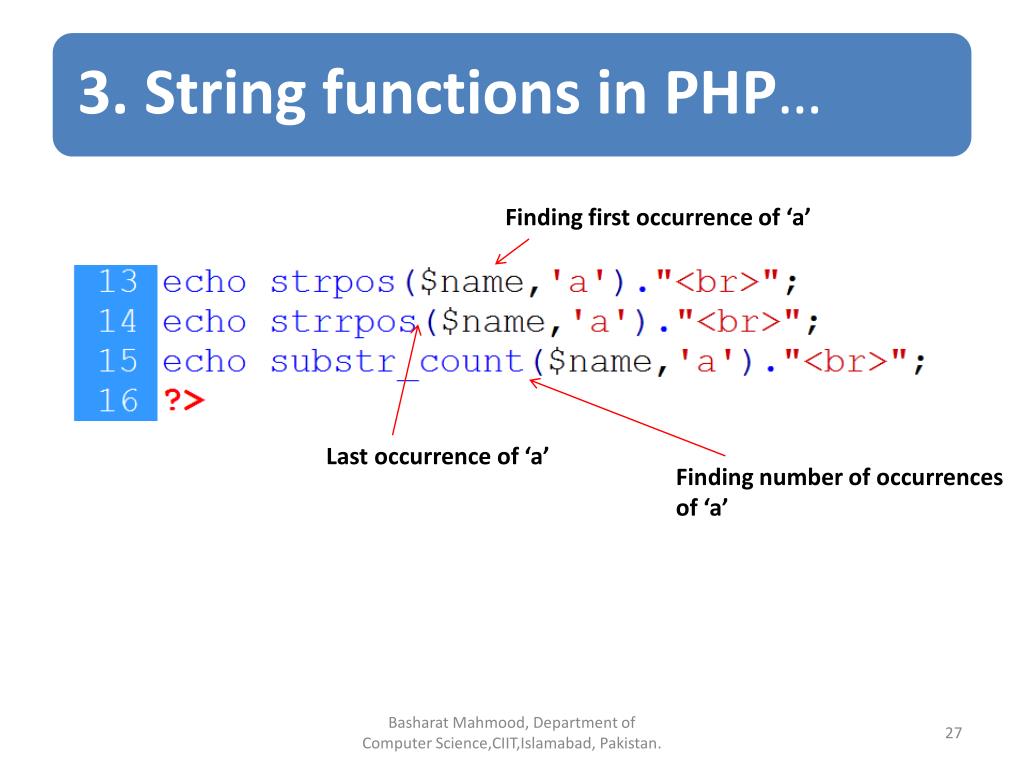 3. String functions in PHP…

Finding first occurrence of ‘a’

13 echo strpos($name,'a')."<br>";
14 echo strrpos($name,'a')."<br>";
15 echo substr_count($name,'a')."<br>";
16 ?>

Last occurrence of ‘a’

Finding number of occurrences of ‘a’

Basharat Mahmood, Department of Computer Science,CIIT,Islamabad, Pakistan.

27